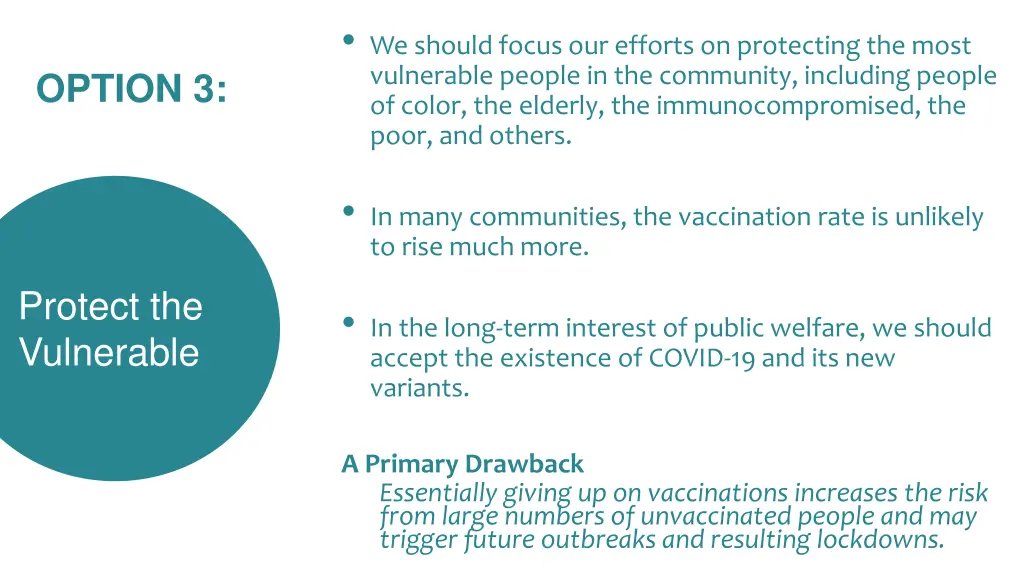 OPTION 3:

Protect the Vulnerable

• We should focus our efforts on protecting the most vulnerable people in the community, including people of color, the elderly, the immunocompromised, the poor, and others.

• In many communities, the vaccination rate is unlikely to rise much more.

• In the long-term interest of public welfare, we should accept the existence of COVID-19 and its new variants.

A Primary Drawback

Essentially giving up on vaccinations increases the risk from large numbers of unvaccinated people and may trigger future outbreaks and resulting lockdowns.